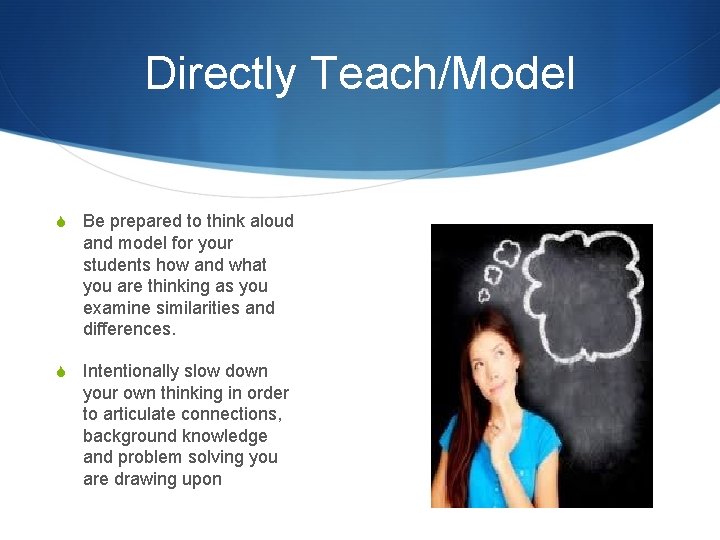 Directly Teach/Model

Be prepared to think aloud and model for your students how and what you are thinking as you examine similarities and differences.

Intentionally slow down your own thinking in order to articulate connections, background knowledge and problem solving you are drawing upon